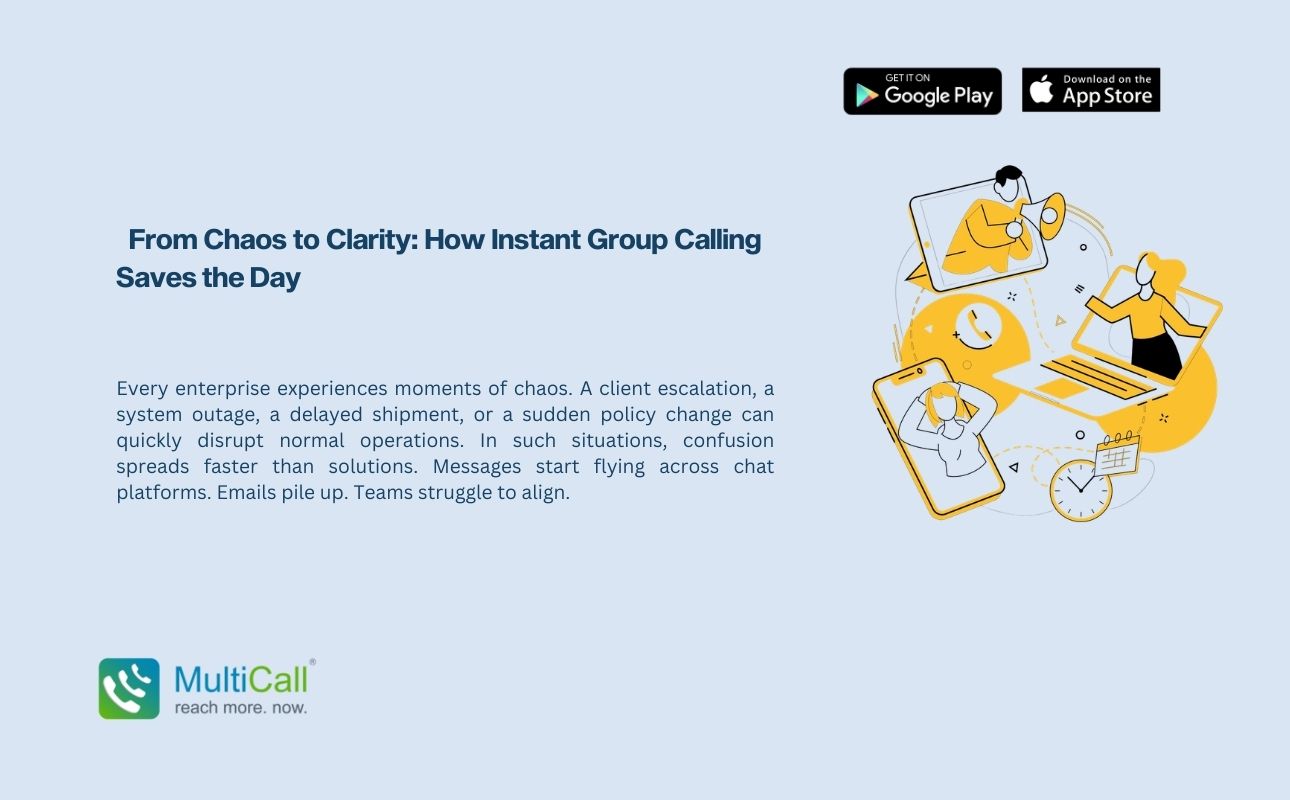 GET IT ON
Google Play

Download on the
App Store

From Chaos to Clarity: How Instant Group Calling Saves the Day

Every enterprise experiences moments of chaos. A client escalation, a system outage, a delayed shipment, or a sudden policy change can quickly disrupt normal operations. In such situations, confusion spreads faster than solutions. Messages start flying across chat platforms. Emails pile up. Teams struggle to align.

MultiCall®
reach more. now.